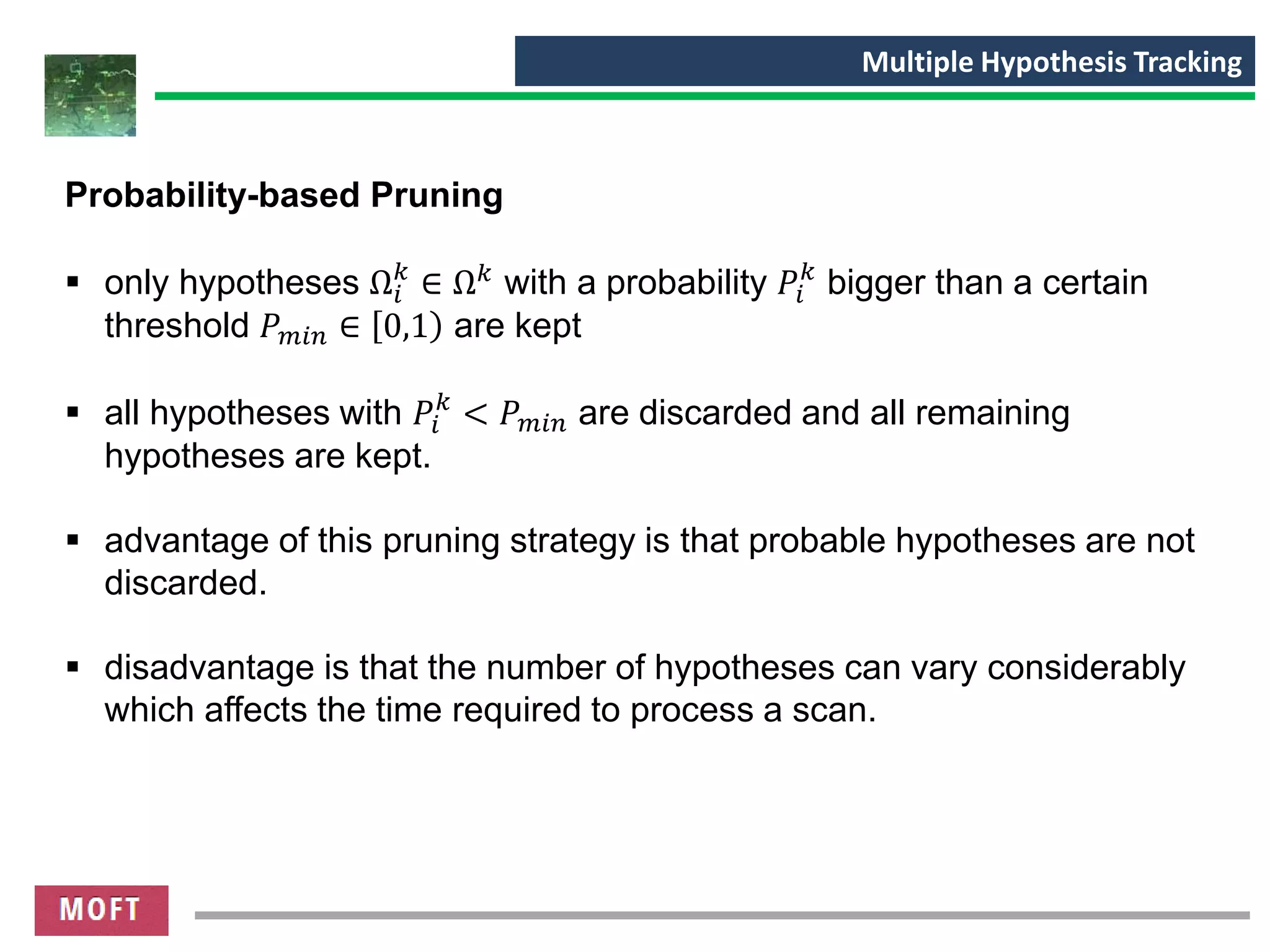 Multiple Hypothesis Tracking

Probability-based Pruning

▪ only hypotheses $\Omega_i^k \in \Omega^k$ with a probability $P_i^k$ bigger than a certain threshold $P_{min} \in [0,1)$ are kept

▪ all hypotheses with $P_i^k < P_{min}$ are discarded and all remaining hypotheses are kept.

▪ advantage of this pruning strategy is that probable hypotheses are not discarded.

▪ disadvantage is that the number of hypotheses can vary considerably which affects the time required to process a scan.

MOFT